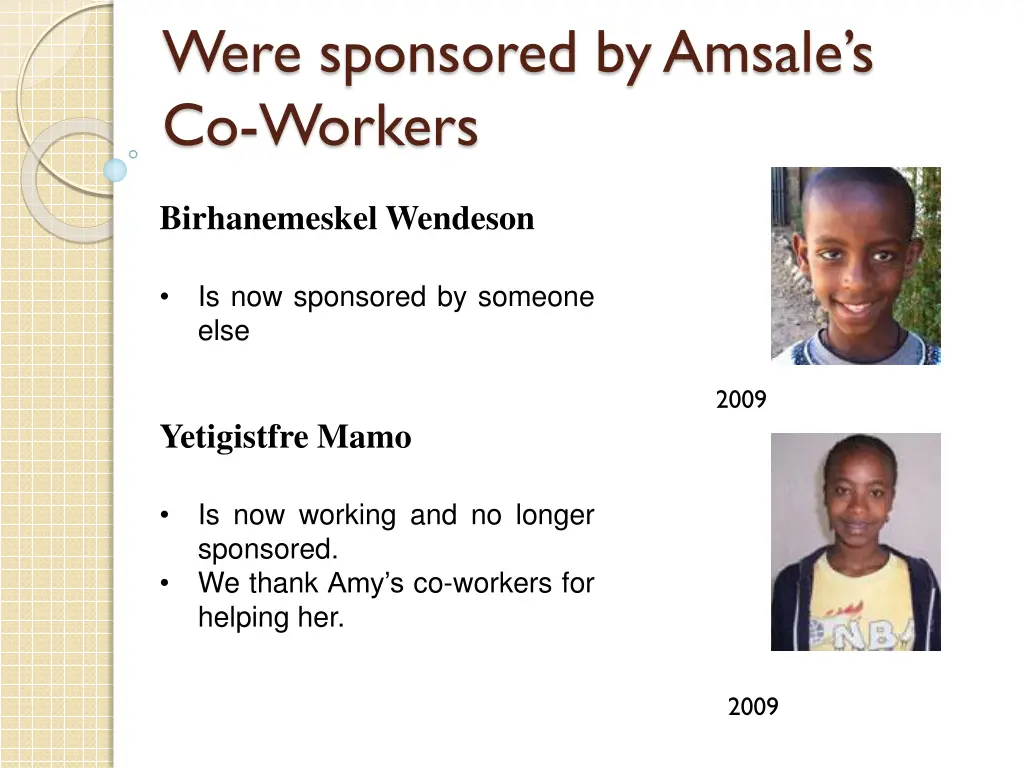 Were sponsored by Amsale's Co-Workers

Birhanemeskel Wendeson

• Is now sponsored by someone else

2009

Yetigistfre Mamo

• Is now working and no longer sponsored.
• We thank Amy's co-workers for helping her.

NBA

2009